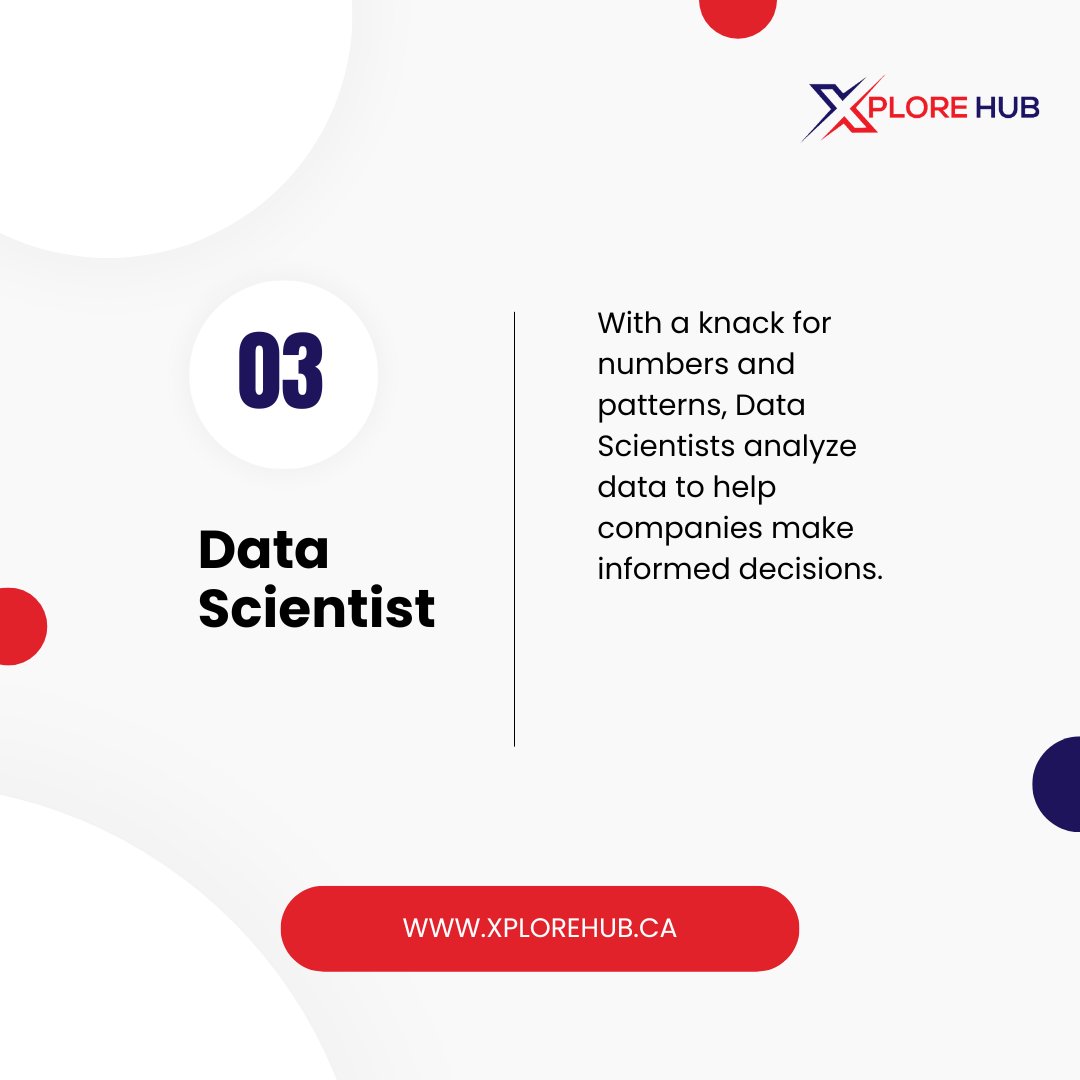 XPLORE HUB

03

Data Scientist

With a knack for numbers and patterns, Data Scientists analyze data to help companies make informed decisions.

WWW.XPLOREHUB.CA